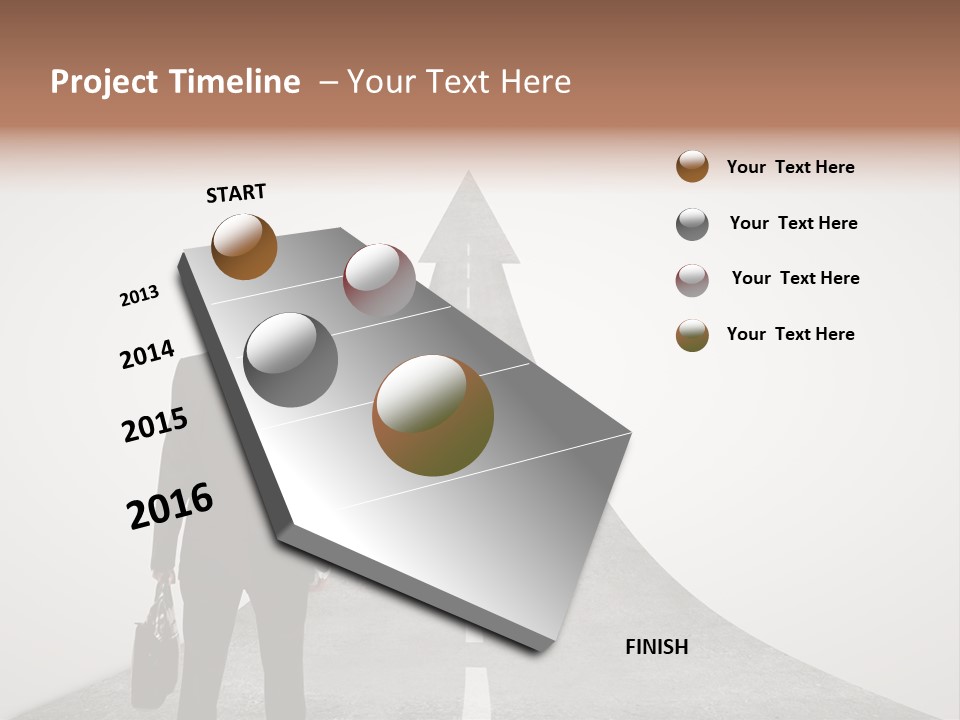 Project Timeline – Your Text Here

START

2013

2014

2015

2016

FINISH

Your Text Here

Your Text Here

Your Text Here

Your Text Here